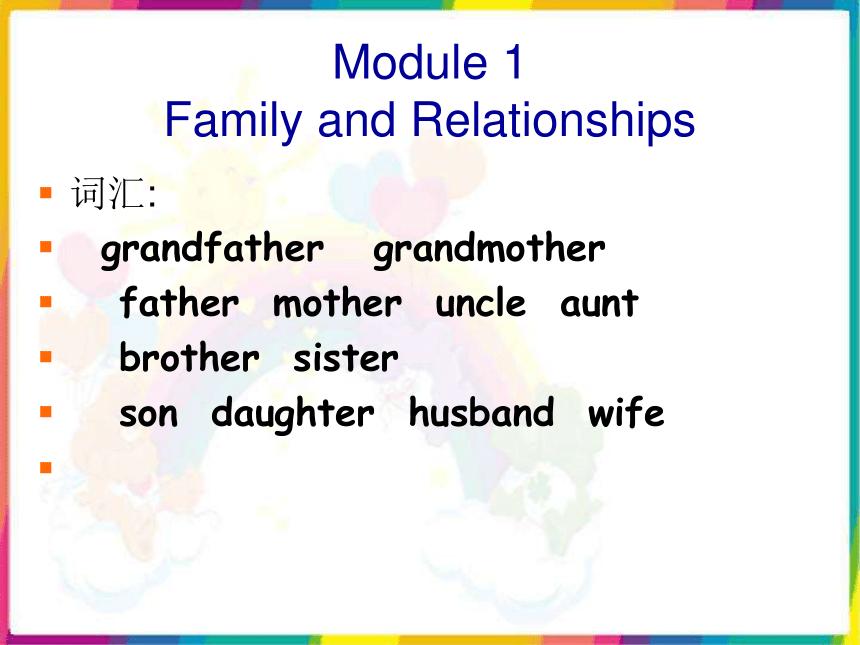 Module 1
Family and Relationships

词汇:

grandfather grandmother

father mother uncle aunt

brother sister

son daughter husband wife